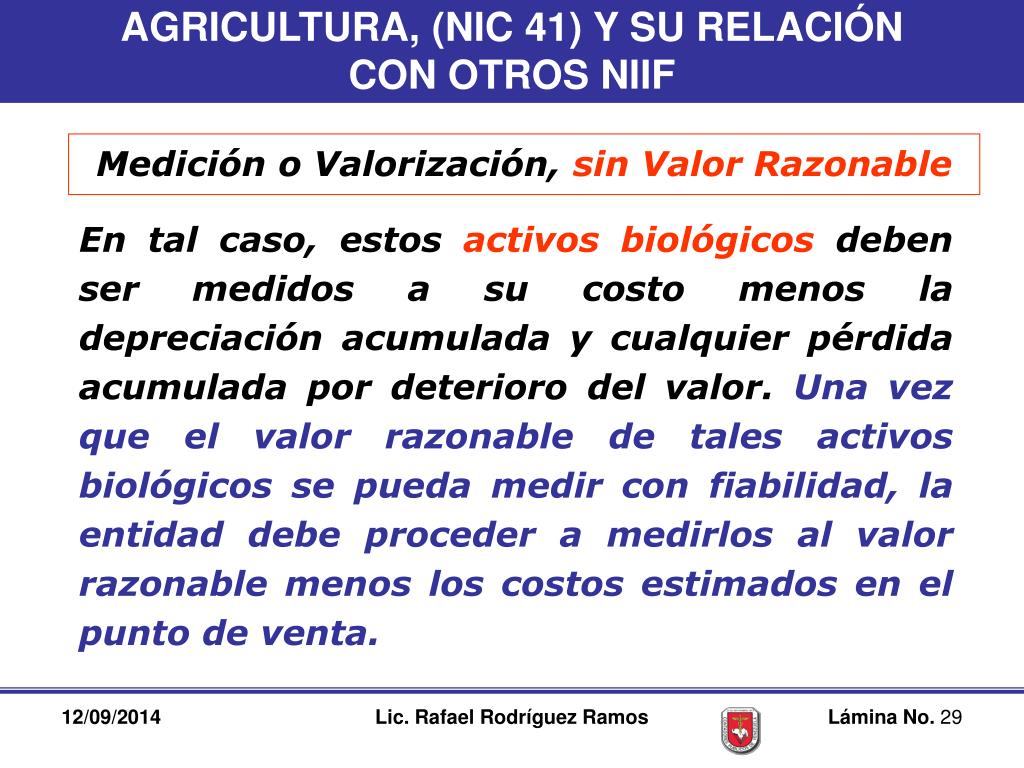 AGRICULTURA, (NIC 41) Y SU RELACIÓN CON OTROS NIIF

Medición o Valorización, sin Valor Razonable

En tal caso, estos activos biológicos deben ser medidos a su costo menos la depreciación acumulada y cualquier pérdida acumulada por deterioro del valor. Una vez que el valor razonable de tales activos biológicos se pueda medir con fiabilidad, la entidad debe proceder a medirlos al valor razonable menos los costos estimados en el punto de venta.

12/09/2014 Lic. Rafael Rodríguez Ramos Lámina No. 29